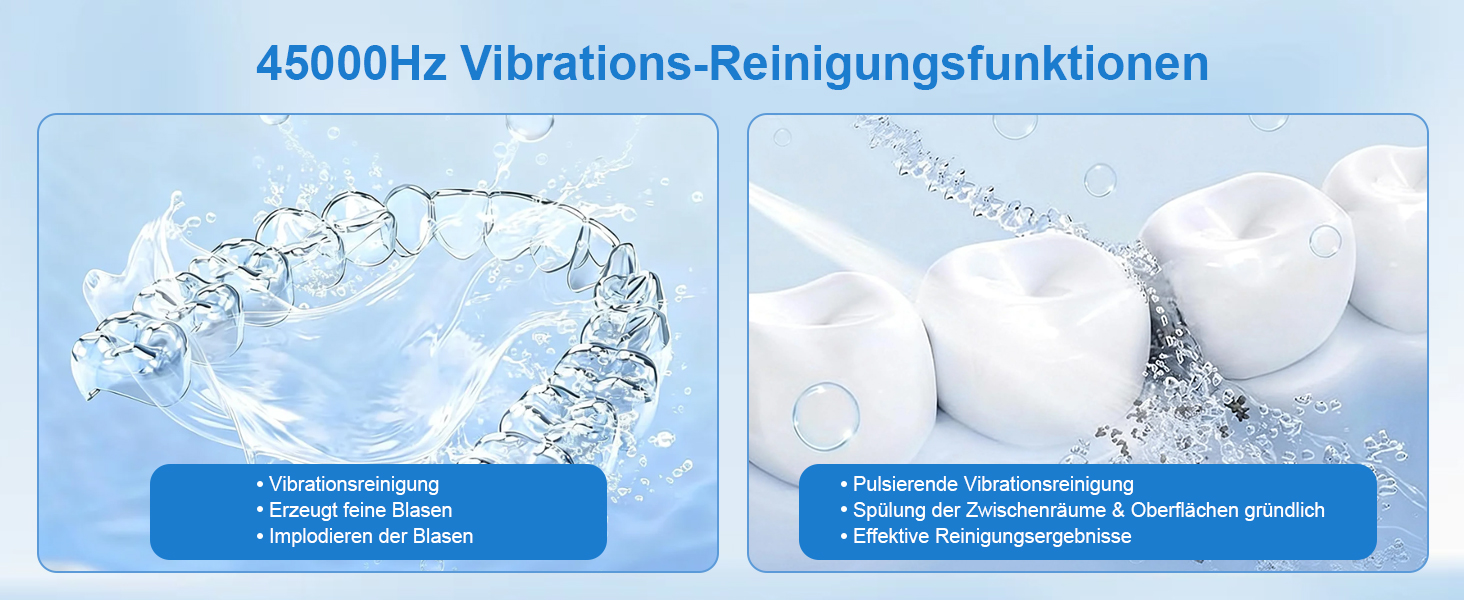 45000Hz Vibrations-Reinigungsfunktionen

• Vibrationsreinigung
• Erzeugt feine Blasen
• Implodieren der Blasen

• Pulsierende Vibrationsreinigung
• Spülung der Zwischenräume & Oberflächen gründlich
• Effektive Reinigungsergebnisse